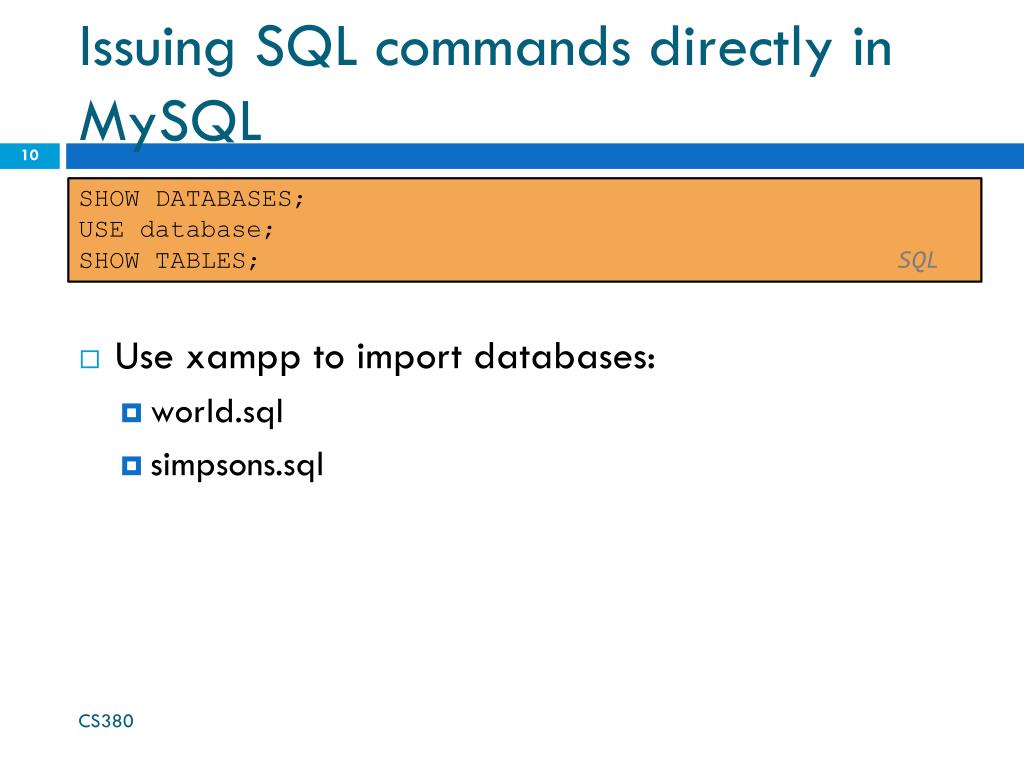 Issuing SQL commands directly in MySQL

10

SHOW DATABASES;
USE database;
SHOW TABLES;
SQL

Use xampp to import databases:
world.sql
simpsons.sql

CS380